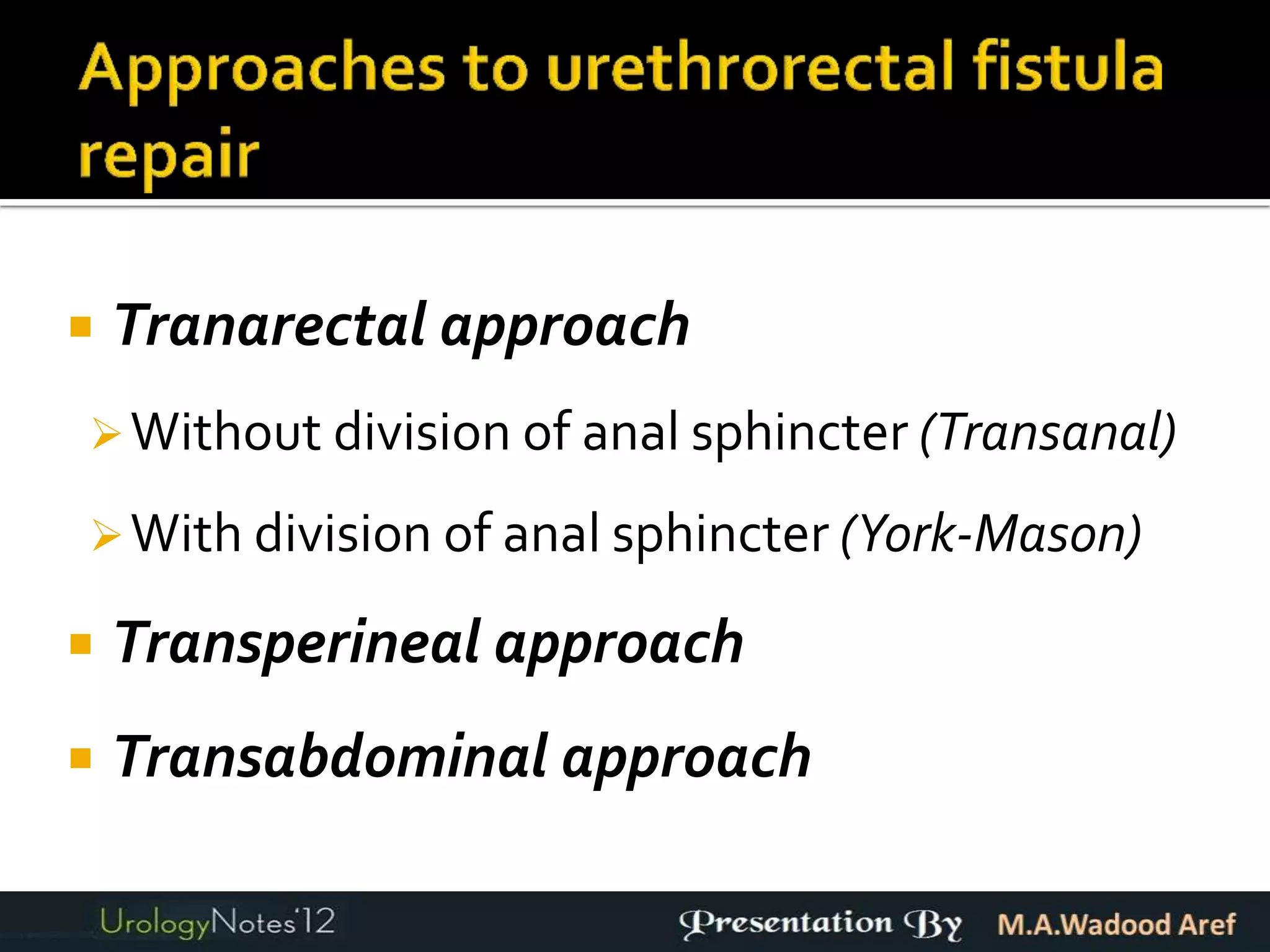 Approaches to urethrorectal fistula repair

Tranarectal approach

Without division of anal sphincter (Transanal)

With division of anal sphincter (York-Mason)

Transperineal approach

Transabdominal approach

UrologyNotes'12

Presentation By M.A.Wadood Aref